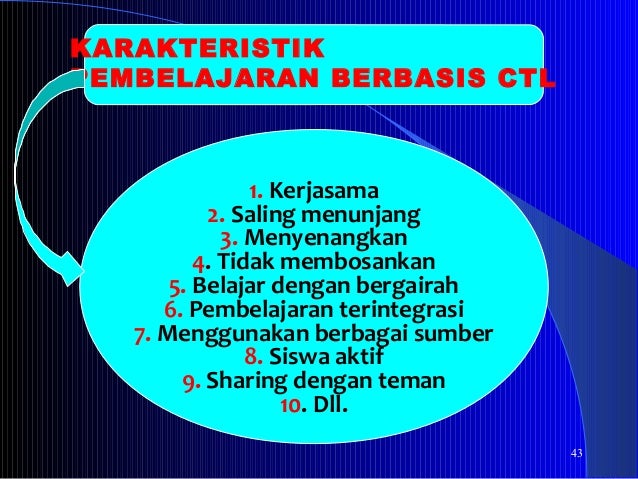 KARAKTERISTIK PEMBELAJARAN BERBASIS CTL

1. Kerjasama
2. Saling menunjang
3. Menyenangkan
4. Tidak membosankan
5. Belajar dengan bergairah
6. Pembelajaran terintegrasi
7. Menggunakan berbagai sumber
8. Siswa aktif
9. Sharing dengan teman
10. Dll.

43